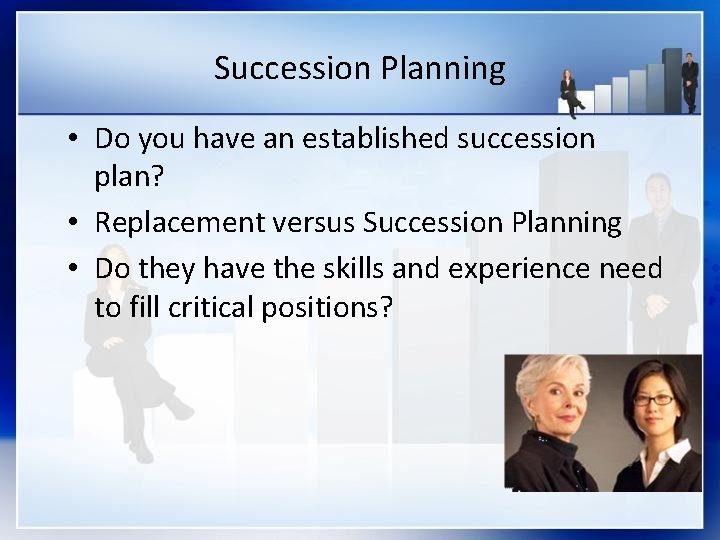 Succession Planning

• Do you have an established succession plan?
• Replacement versus Succession Planning
• Do they have the skills and experience need to fill critical positions?